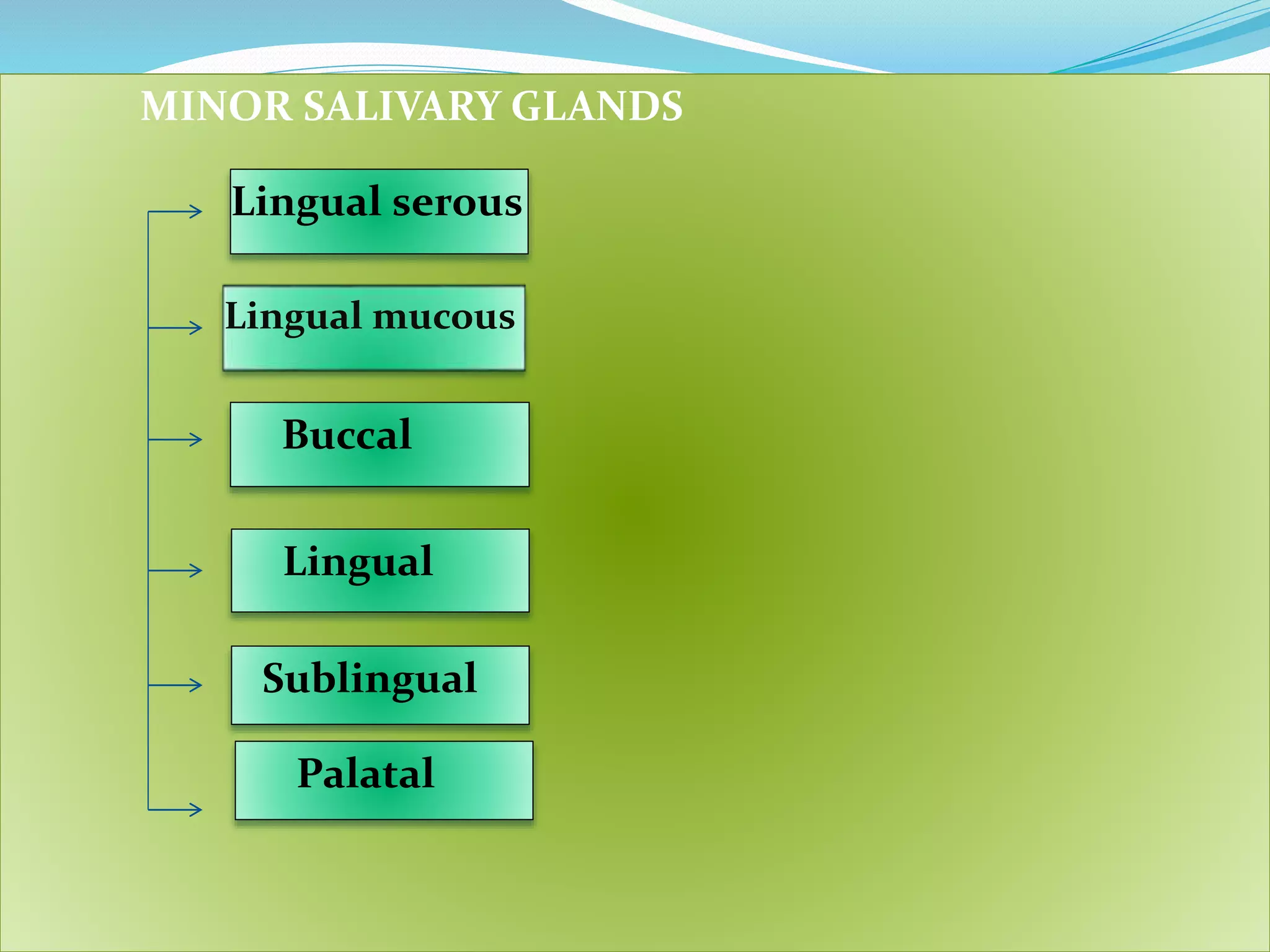 MINOR SALIVARY GLANDS

Lingual serous

Lingual mucous

Buccal

Lingual

Sublingual

Palatal